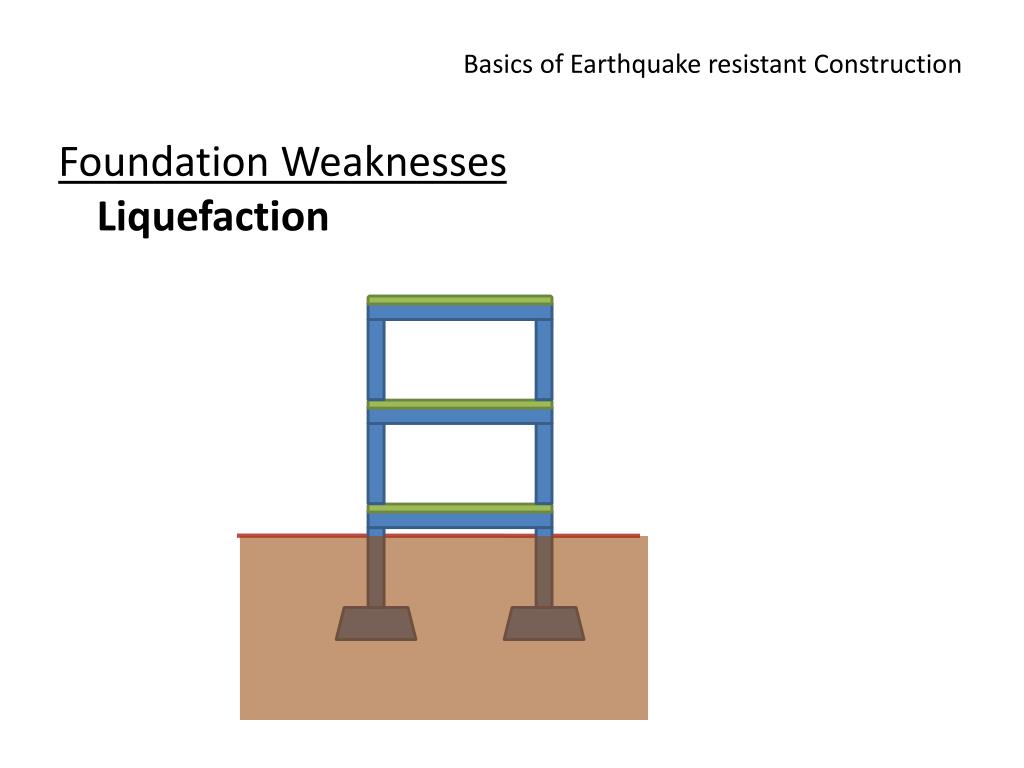 Basics of Earthquake resistant Construction

Foundation Weaknesses

Liquefaction